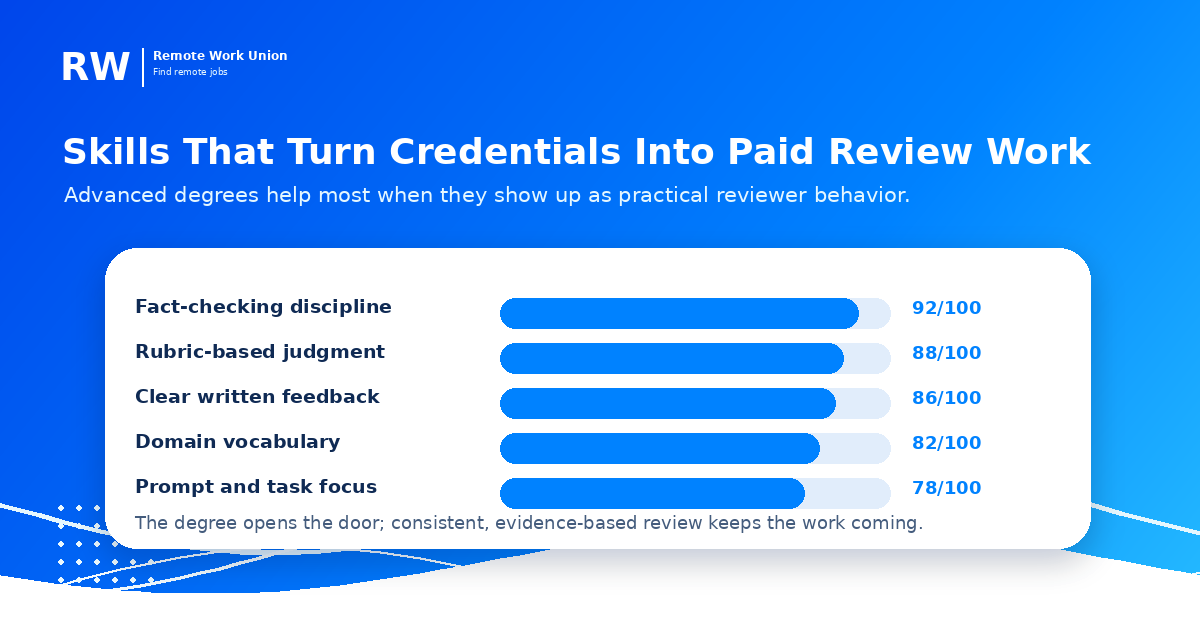 RW Remote Work Union
Find remote jobs

Skills That Turn Credentials Into Paid Review Work

Advanced degrees help most when they show up as practical reviewer behavior.

Fact-checking discipline 92/100
Rubric-based judgment 88/100
Clear written feedback 86/100
Domain vocabulary 82/100
Prompt and task focus 78/100

The degree opens the door; consistent, evidence-based review keeps the work coming.